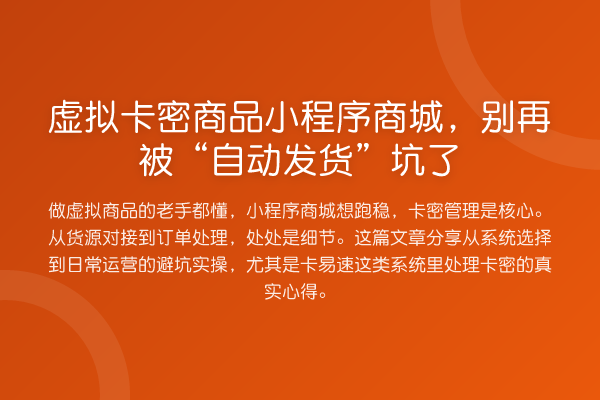 虚拟卡密商品小程序商城，别再被“自动发货”坑了

做虚拟商品的老手都懂，小程序商城想跑稳，卡密管理是核心。从货源对接到订单处理，处处是细节。这篇文章分享从系统选择到日常运营的避坑实操，尤其是卡易速这类系统里处理卡密的真实心得。